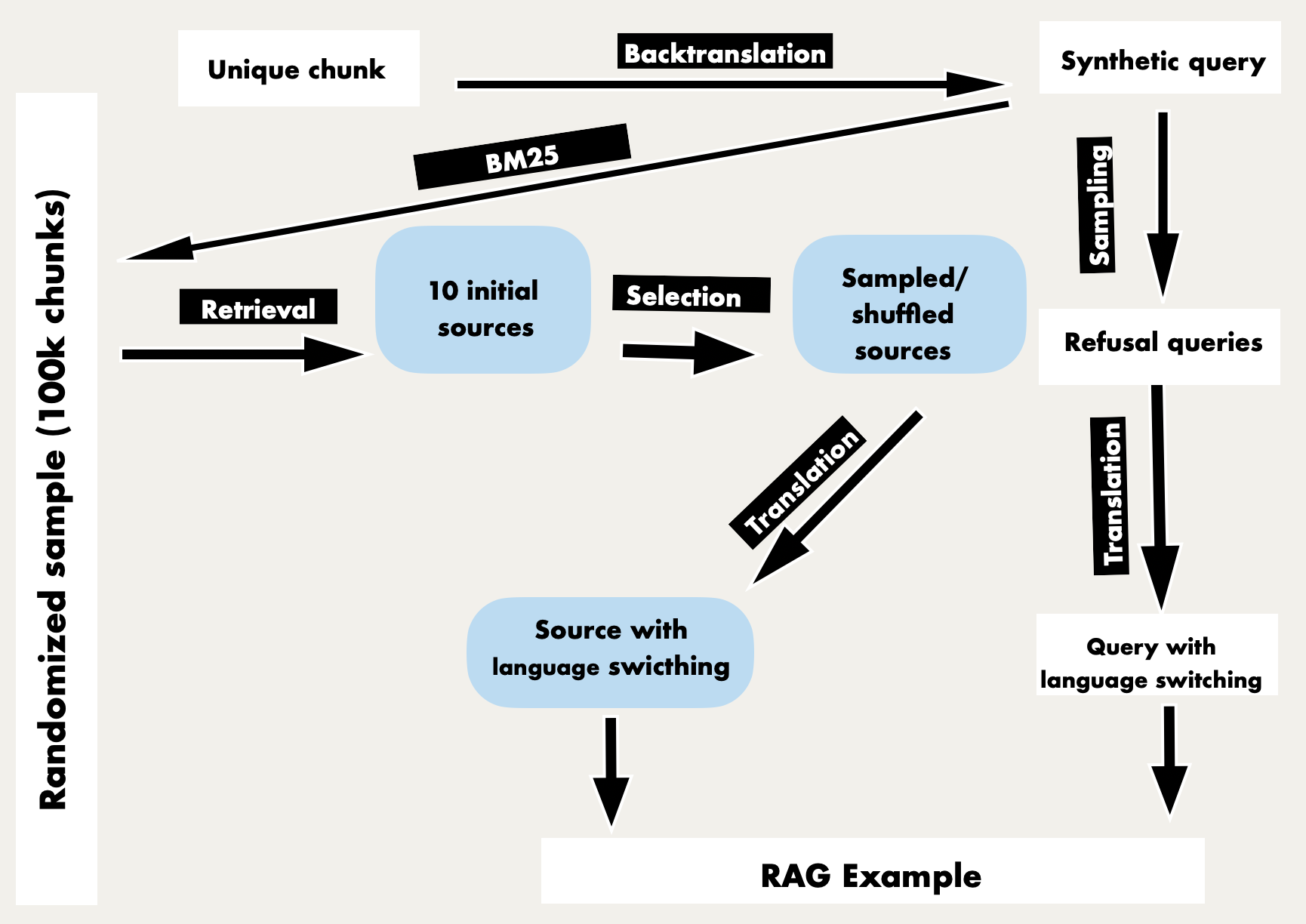 Randomized sample (100k chunks)

Unique chunk

Backtranslation

Synthetic query

BM25

Sampling

Retrieval

10 initial sources

Selection

Sampled/ shuffled sources

Refusal queries

Translation

Translation

Source with language swicthing

Query with language switching

RAG Example